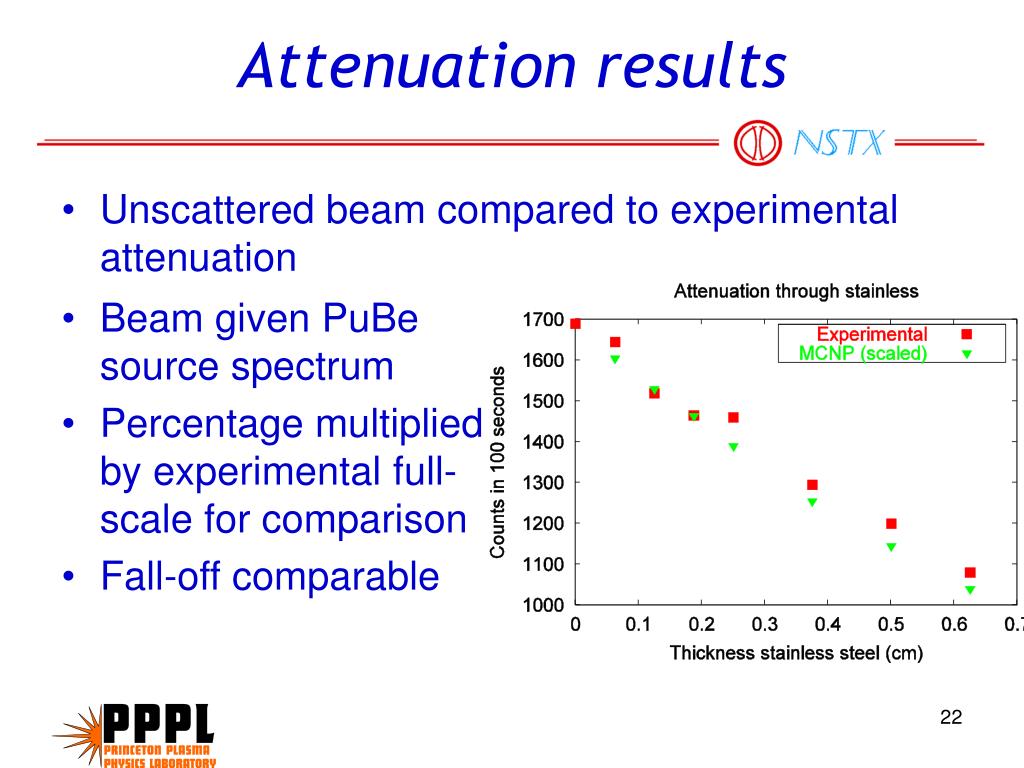 Attenuation results

NSTX

• Unscattered beam compared to experimental attenuation
• Beam given PuBe source spectrum
• Percentage multiplied by experimental full-scale for comparison
• Fall-off comparable

Attenuation through stainless

Experimental
MCNP (scaled)

Counts in 100 seconds

1700
1600
1500
1400
1300
1200
1100
1000

0 0.1 0.2 0.3 0.4 0.5 0.6 0.7

Thickness stainless steel (cm)

PPPL
PRINCETON PLASMA PHYSICS LABORATORY

22